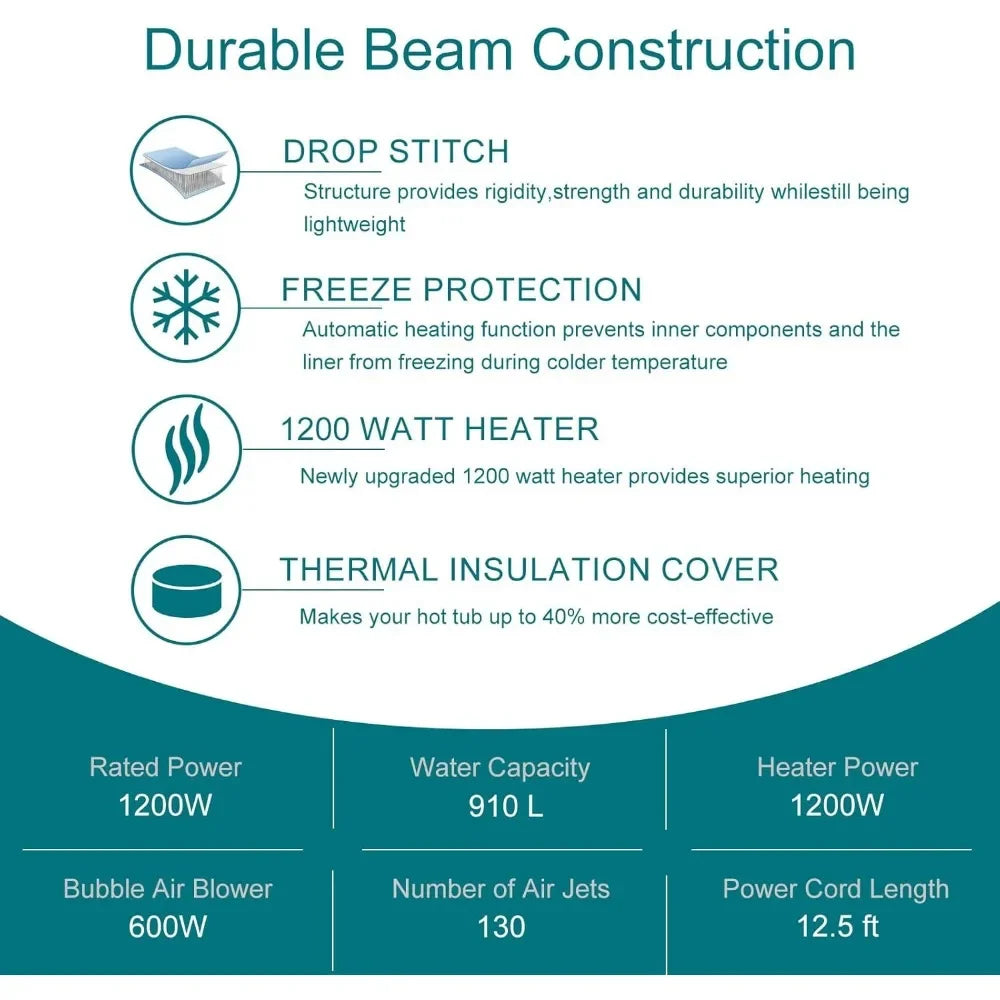 Durable Beam Construction

DROP STITCH
Structure provides rigidity,strength and durability whilestill being lightweight

FREEZE PROTECTION
Automatic heating function prevents inner components and the liner from freezing during colder temperature

1200 WATT HEATER
Newly upgraded 1200 watt heater provides superior heating

THERMAL INSULATION COVER
Makes your hot tub up to 40% more cost-effective

| Rated Power 1200W | Water Capacity 910 L | Heater Power 1200W |
|---|---|---|
| Bubble Air Blower 600W | Number of Air Jets 130 | Power Cord Length 12.5 ft |